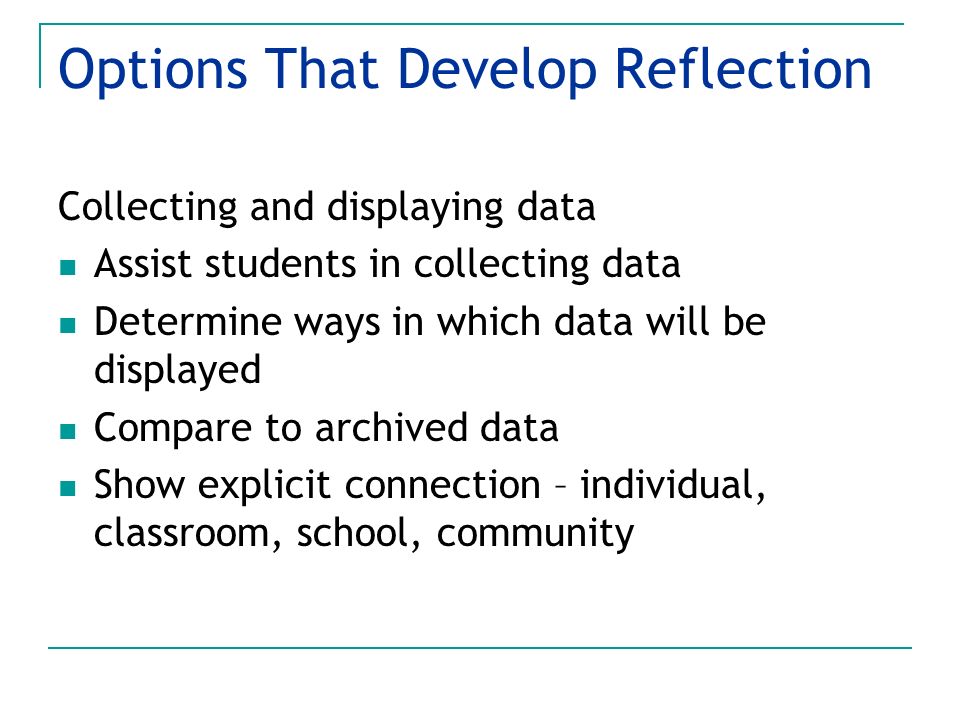 Options That Develop Reflection

Collecting and displaying data

- Assist students in collecting data
- Determine ways in which data will be displayed
- Compare to archived data
- Show explicit connection – individual, classroom, school, community